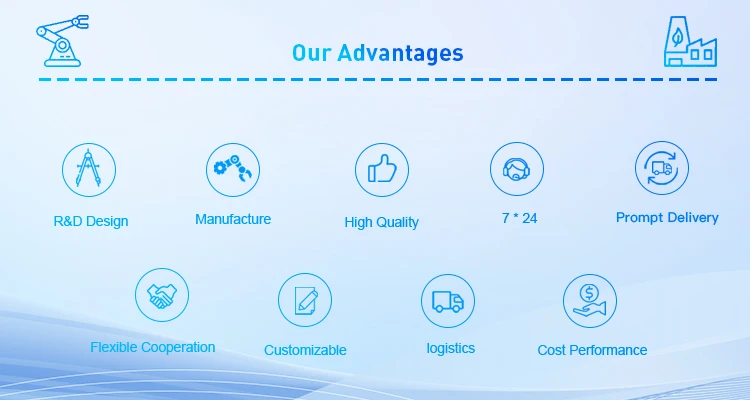 Our Advantages

R&D Design

Manufacture

High Quality

7 * 24

Prompt Delivery

Flexible Cooperation

Customizable

logistics

Cost Performance